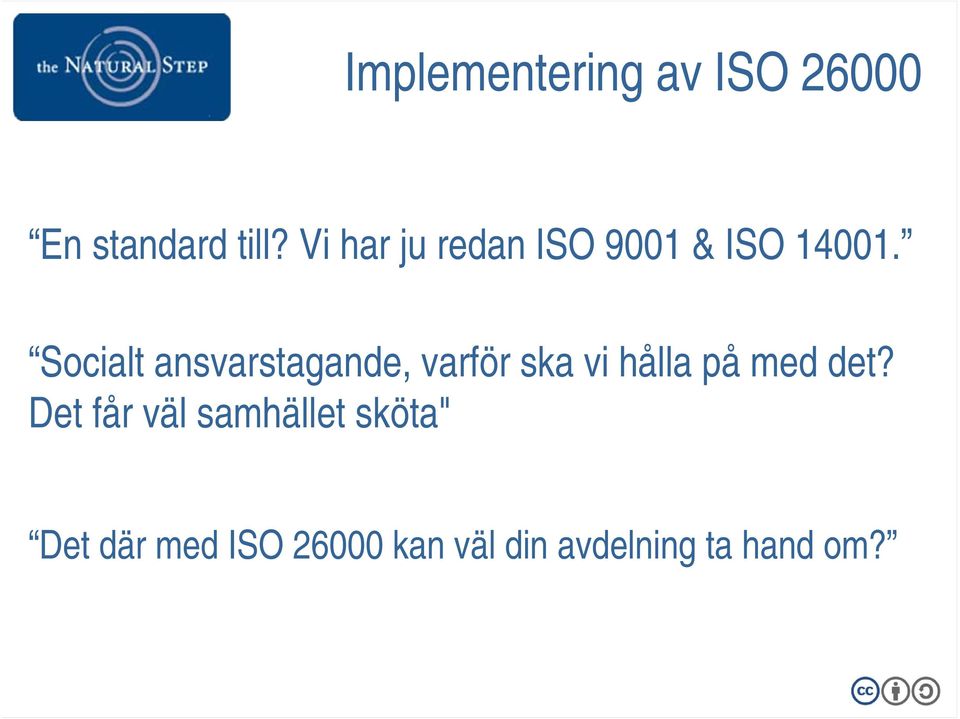 the NATURAL STEP

Implementering av ISO 26000

“En standard till? Vi har ju redan ISO 9001 & ISO 14001.”

“Socialt ansvarstagande, varför ska vi hålla på med det? Det får väl samhället sköta"

“Det där med ISO 26000 kan väl din avdelning ta hand om?”

cc